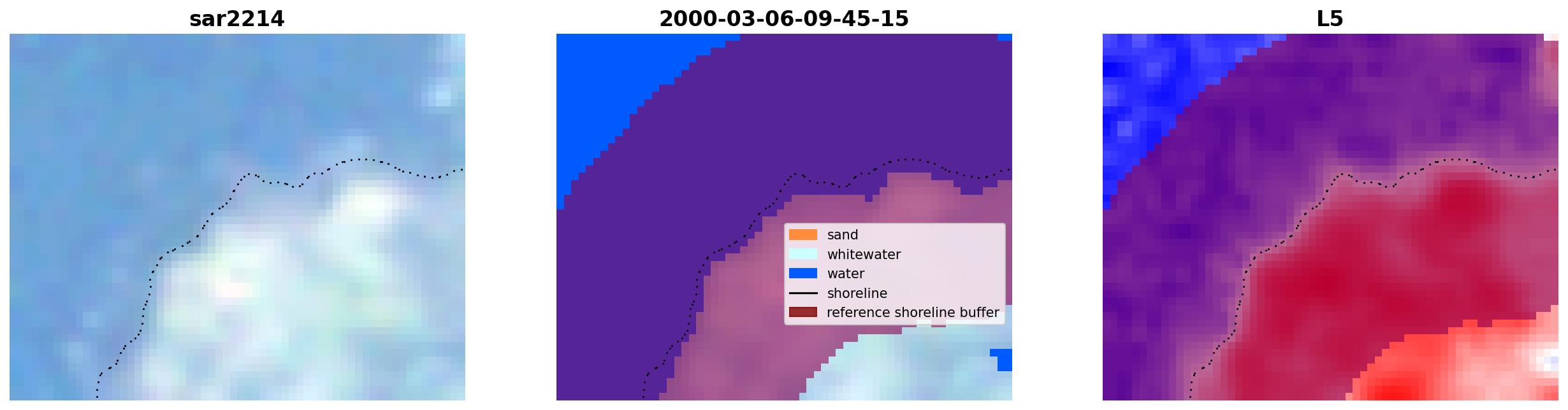 sar2214

2000-03-06-09-45-15

sand
whitewater
water
shoreline
reference shoreline buffer

L5